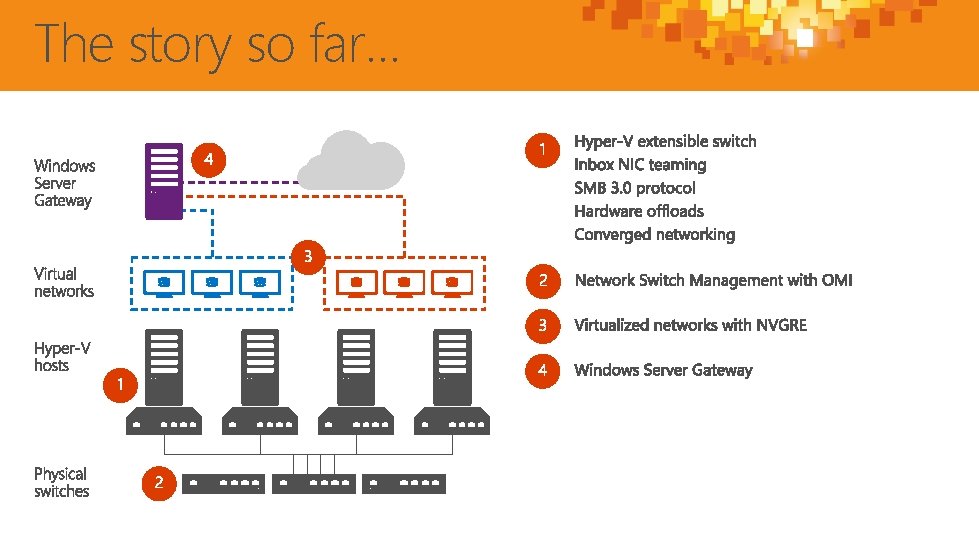 The story so far…

Windows Server Gateway

4

Virtual networks

3

Hyper-V hosts

1

Physical switches

2

1 Hyper-V extensible switch
Inbox NIC teaming
SMB 3.0 protocol
Hardware offloads
Converged networking

2 Network Switch Management with OMI

3 Virtualized networks with NVGRE

4 Windows Server Gateway